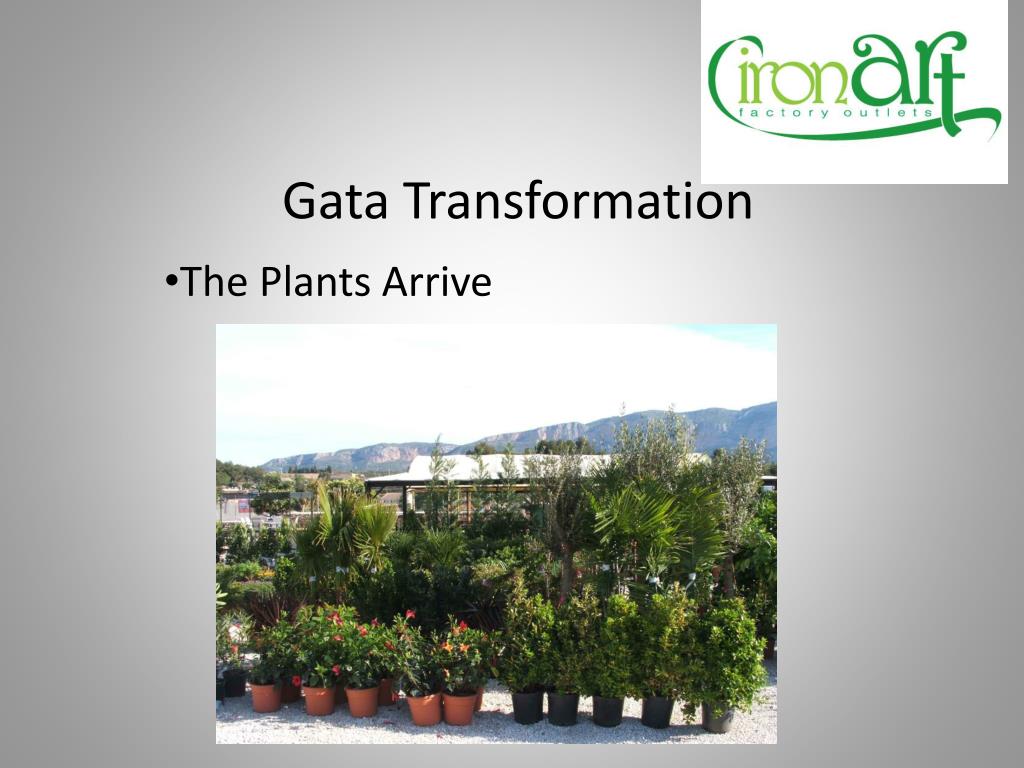 ironart
factory outlets

Gata Transformation

•The Plants Arrive